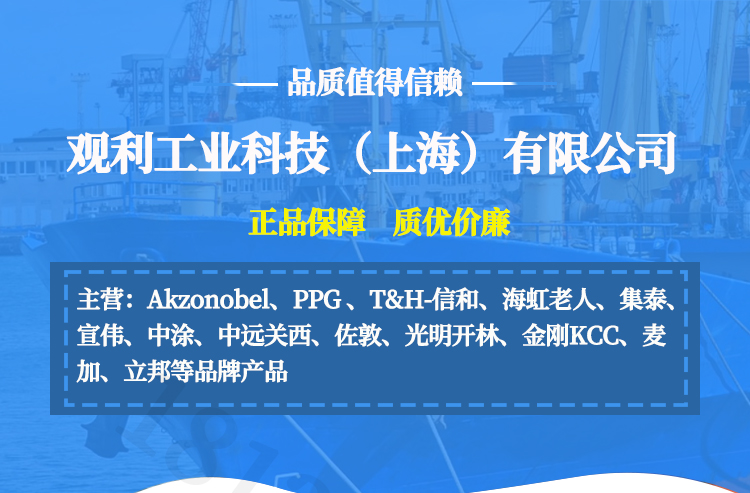 — 品质值得信赖 —

观利工业科技（上海）有限公司

正品保障　质优价廉

主营：Akzonobel、PPG 、T&H-信和、海虹老人、集泰、宣伟、中涂、中远关西、佐敦、光明开林、金刚KCC、麦加、立邦等品牌产品